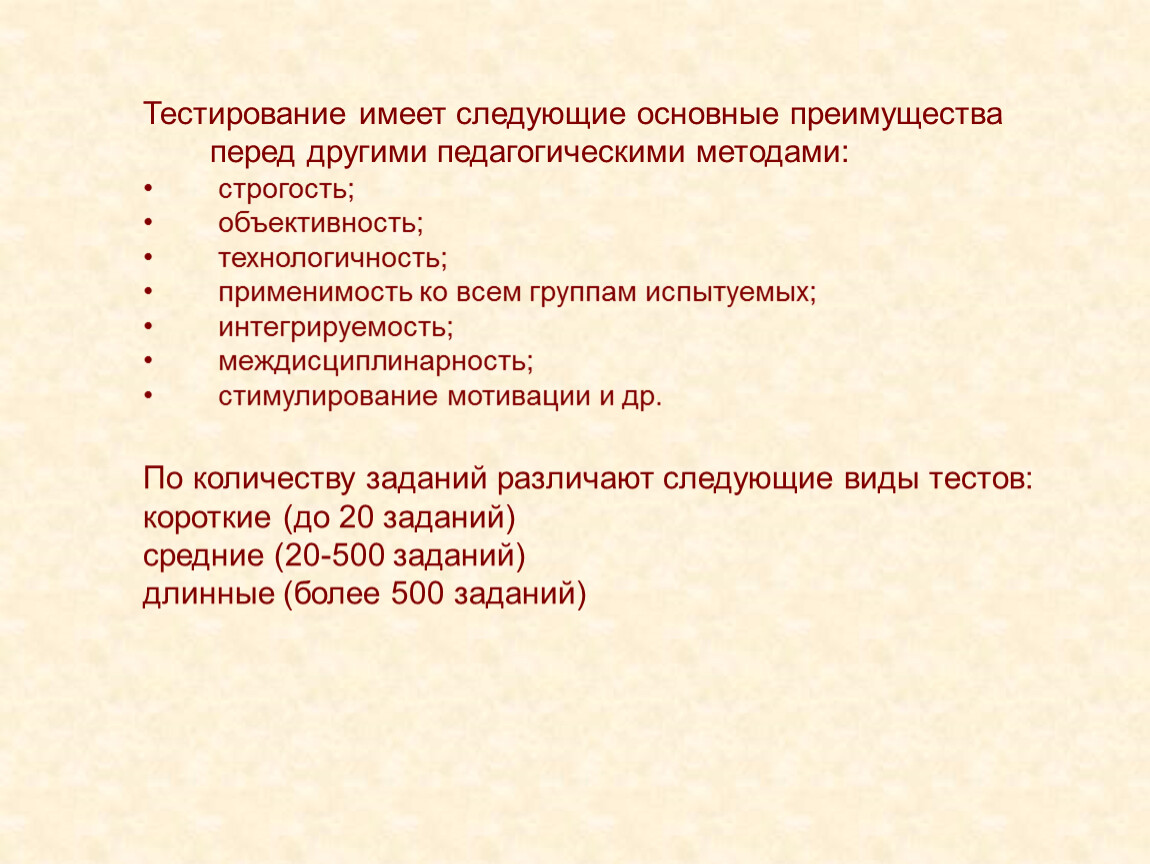 Тестирование имеет следующие основные преимущества перед другими педагогическими методами:
• строгость;
• объективность;
• технологичность;
• применимость ко всем группам испытуемых;
• интегрируемость;
• междисциплинарность;
• стимулирование мотивации и др.

По количеству заданий различают следующие виды тестов:
короткие (до 20 заданий)
средние (20-500 заданий)
длинные (более 500 заданий)